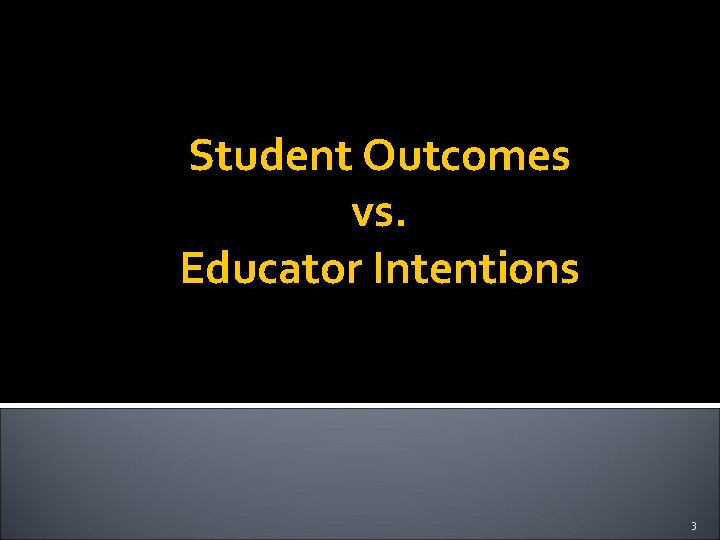 Student Outcomes
vs.
Educator Intentions

3